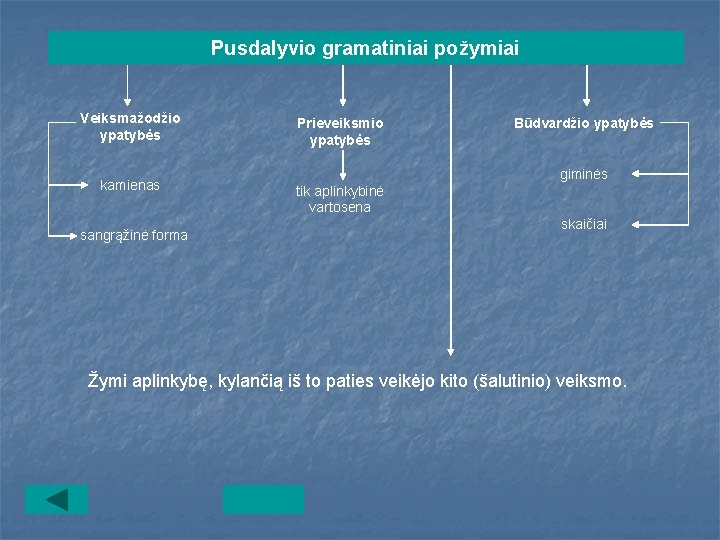 Pusdalyvio gramatiniai požymiai

Veiksmažodžio ypatybės

kamienas

sangrąžinė forma

Prieveiksmio ypatybės

tik aplinkybinė vartosena

Būdvardžio ypatybės

giminės

skaičiai

Žymi aplinkybę, kylančią iš to paties veikėjo kito (šalutinio) veiksmo.